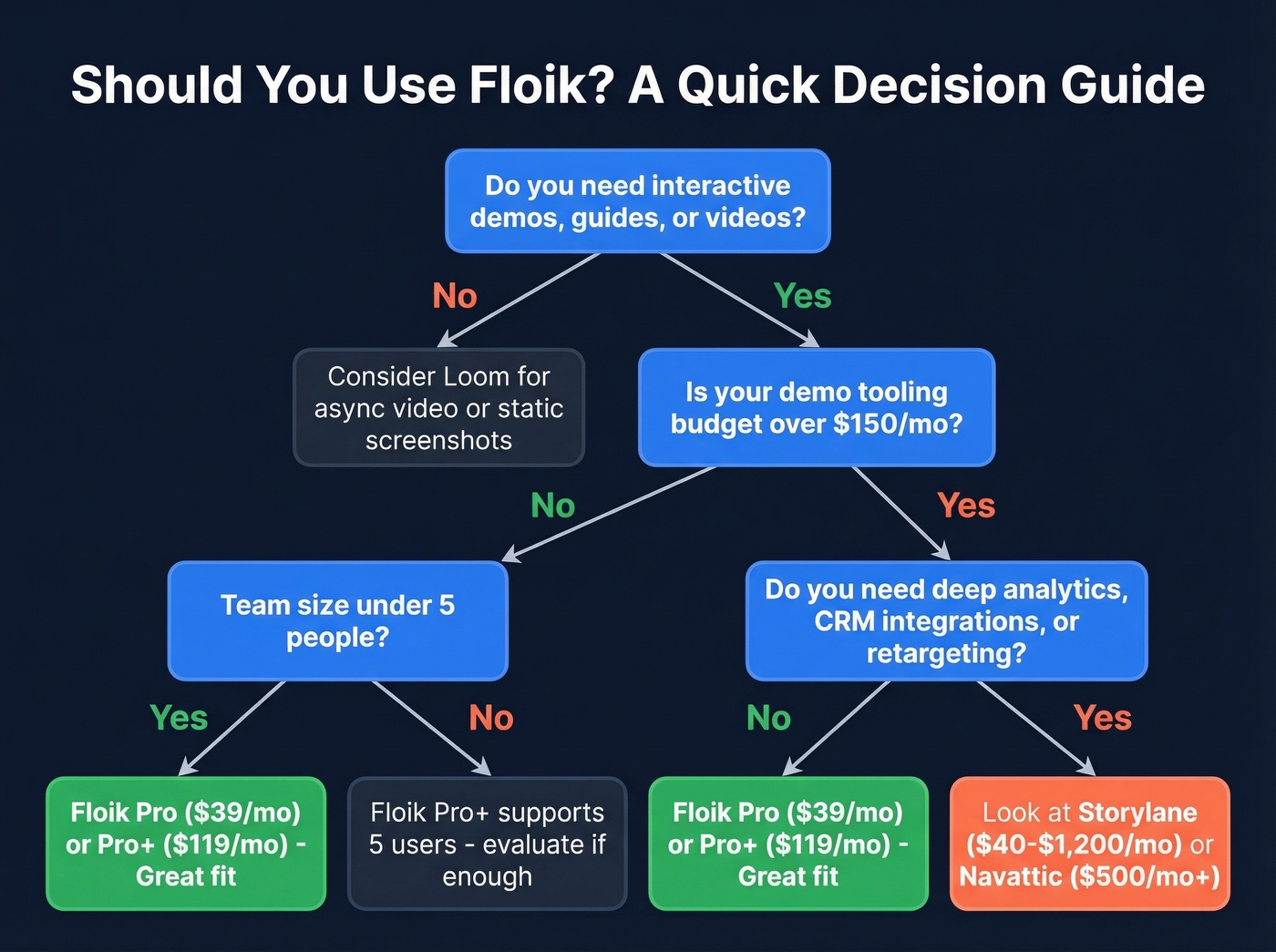 Should You Use Floik? A Quick Decision Guide

Do you need interactive demos, guides, or videos?

No

Yes

Consider Loom for async video or static screenshots

Is your demo tooling budget over $150/mo?

No

Yes

Team size under 5 people?

Do you need deep analytics, CRM integrations, or retargeting?

Yes

No

No

Yes

Floik Pro ($39/mo) or Pro+ ($119/mo) - Great fit

Floik Pro+ supports 5 users - evaluate if enough

Floik Pro ($39/mo) or Pro+ ($119/mo) - Great fit

Look at Storylane ($40-$1,200/mo) or Navattic ($500/mo+)